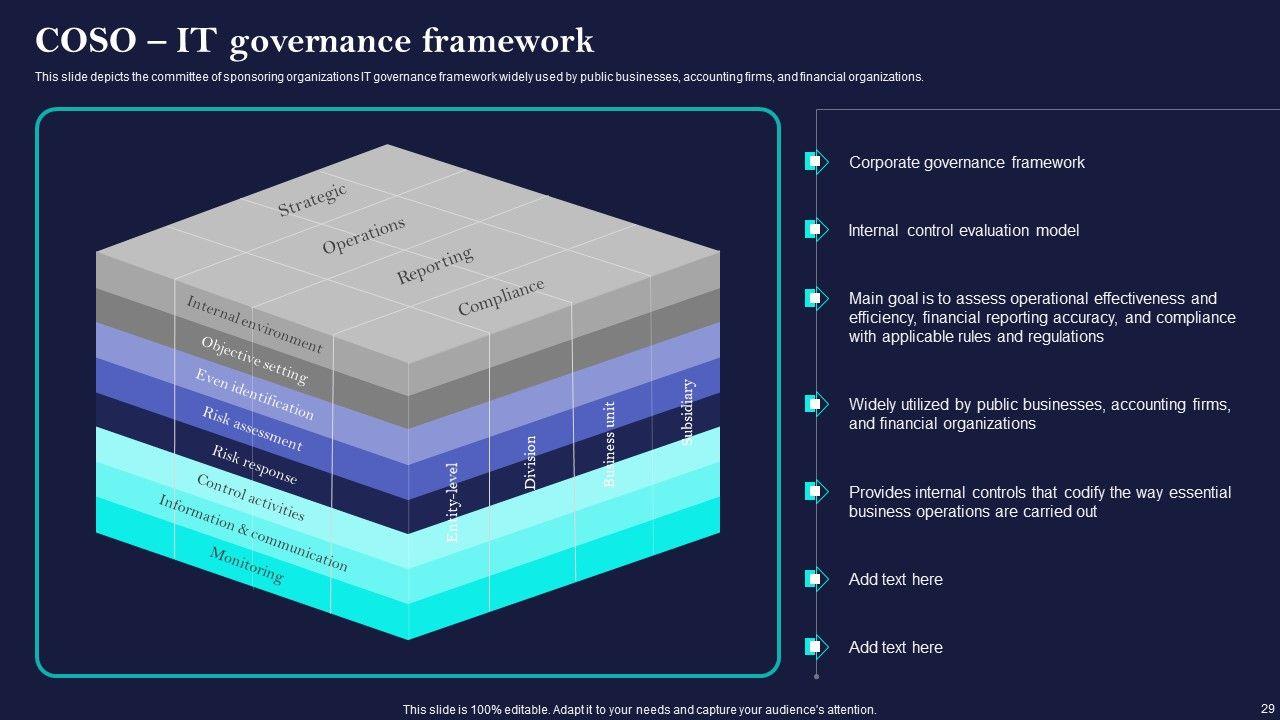 COSO – IT governance framework

This slide depicts the committee of sponsoring organizations IT governance framework widely used by public businesses, accounting firms, and financial organizations.

Strategic
Operations
Reporting
Compliance

Internal environment
Objective setting
Even identification
Risk assessment
Risk response
Control activities
Information & communication
Monitoring

Entity-level
Division
Business unit
Subsidiary

Corporate governance framework

Internal control evaluation model

Main goal is to assess operational effectiveness and efficiency, financial reporting accuracy, and compliance with applicable rules and regulations

Widely utilized by public businesses, accounting firms, and financial organizations

Provides internal controls that codify the way essential business operations are carried out

Add text here

Add text here

This slide is 100% editable. Adapt it to your needs and capture your audience's attention.

29